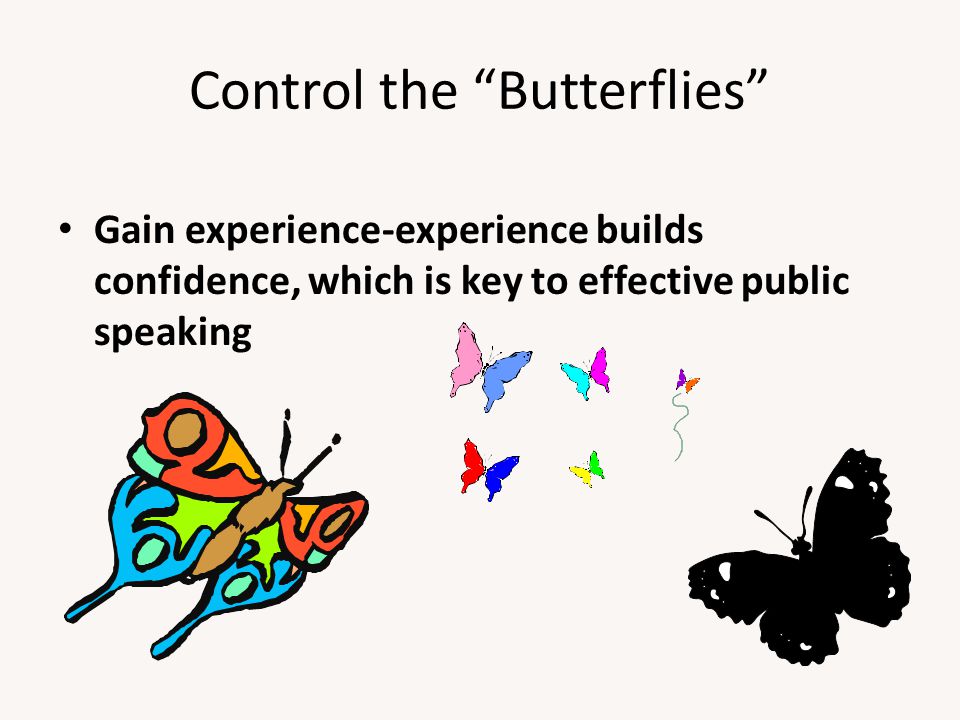 Control the “Butterflies”

• Gain experience-experience builds confidence, which is key to effective public speaking